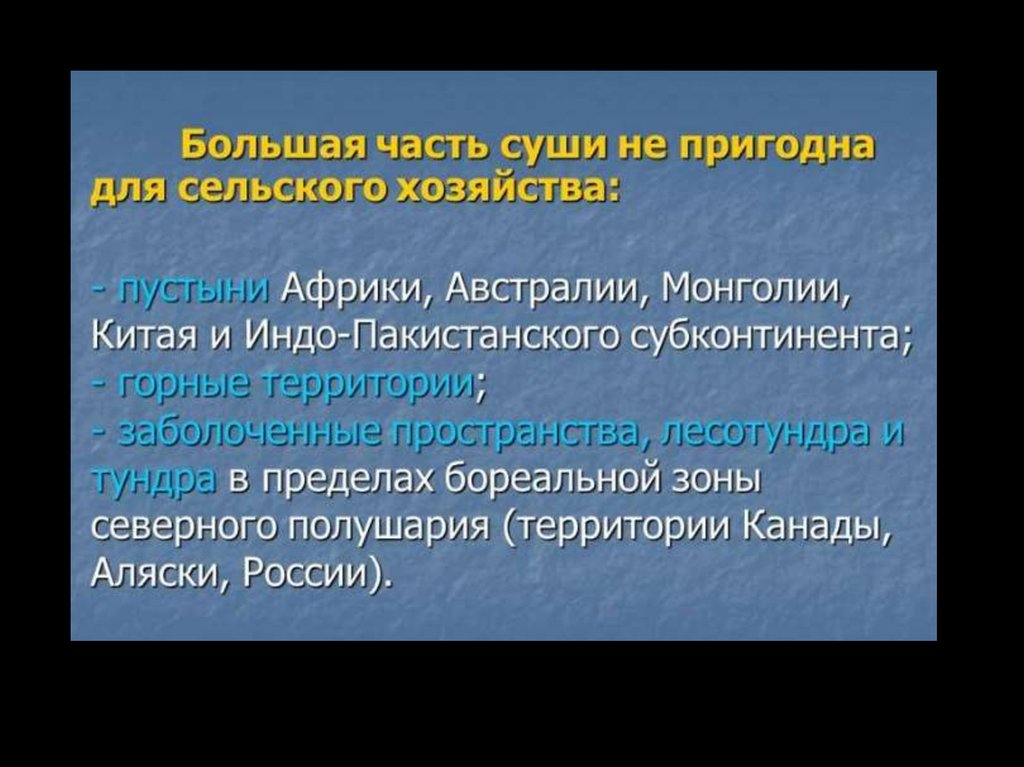 Большая часть суши не пригодна для сельского хозяйства:

- пустыни Африки, Австралии, Монголии, Китая и Индо-Пакистанского субконтинента;
- горные территории;
- заболоченные пространства, лесотундра и тундра в пределах бореальной зоны северного полушария (территории Канады, Аляски, России).